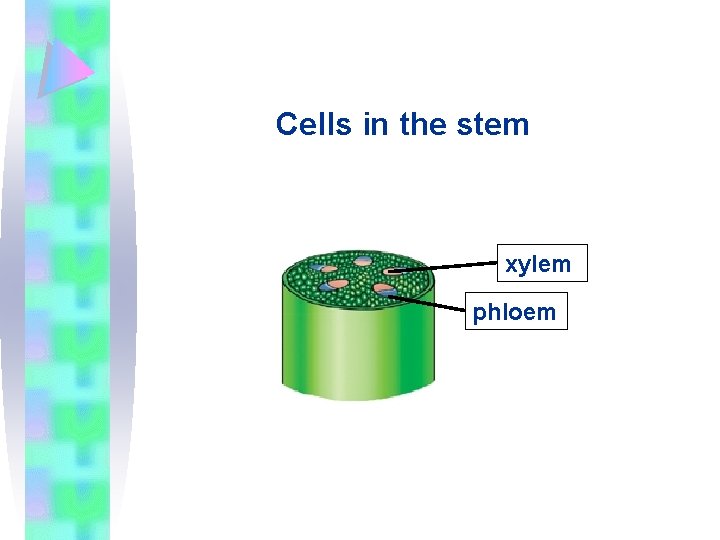 Cells in the stem

xylem

phloem